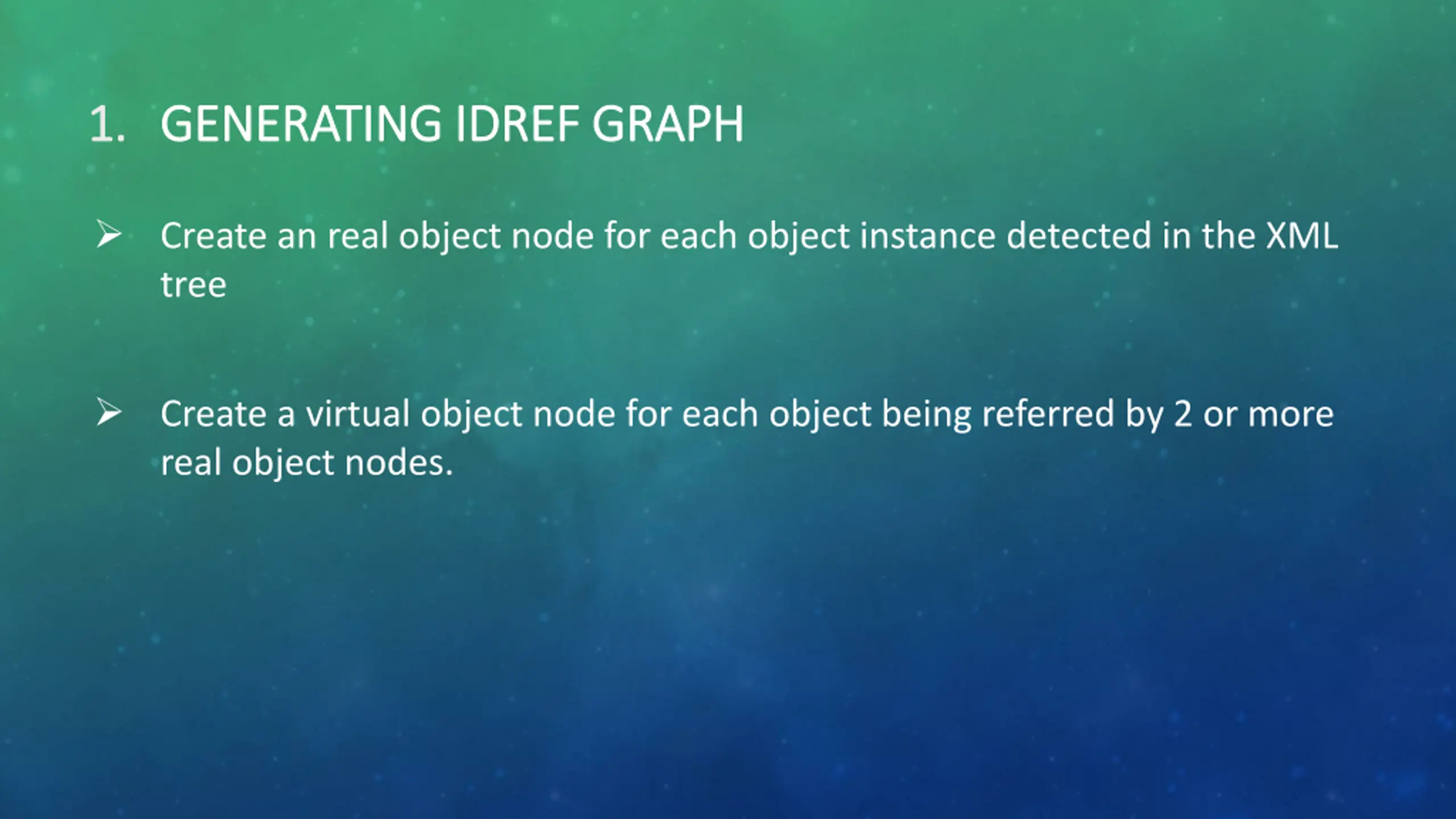 1. GENERATING IDREF GRAPH

➢ Create an real object node for each object instance detected in the XML tree

➢ Create a virtual object node for each object being referred by 2 or more real object nodes.